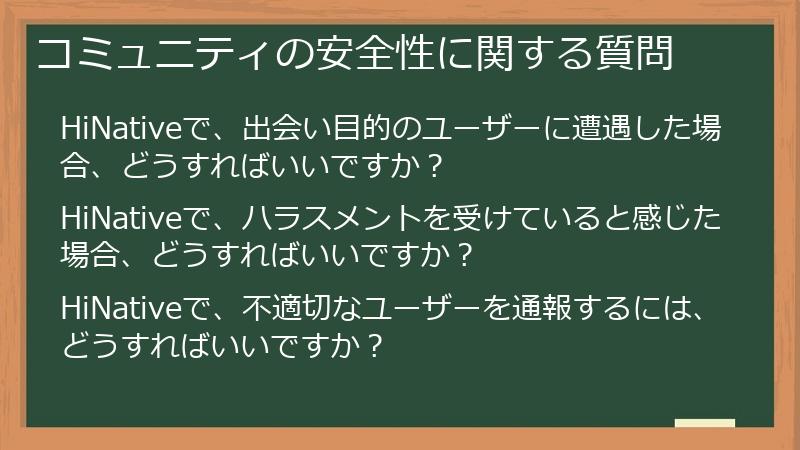 コミュニティの安全性に関する質問

HiNativeで、出会い目的のユーザーに遭遇した場合、どうすればいいですか？

HiNativeで、ハラスメントを受けていると感じた場合、どうすればいいですか？

HiNativeで、不適切なユーザーを通報するには、どうすればいいですか？